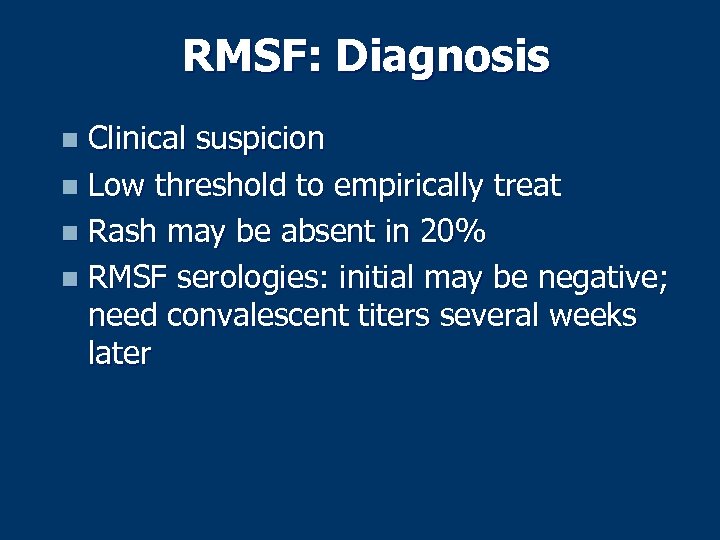 RMSF: Diagnosis

- Clinical suspicion
- Low threshold to empirically treat
- Rash may be absent in 20%
- RMSF serologies: initial may be negative; need convalescent titers several weeks later